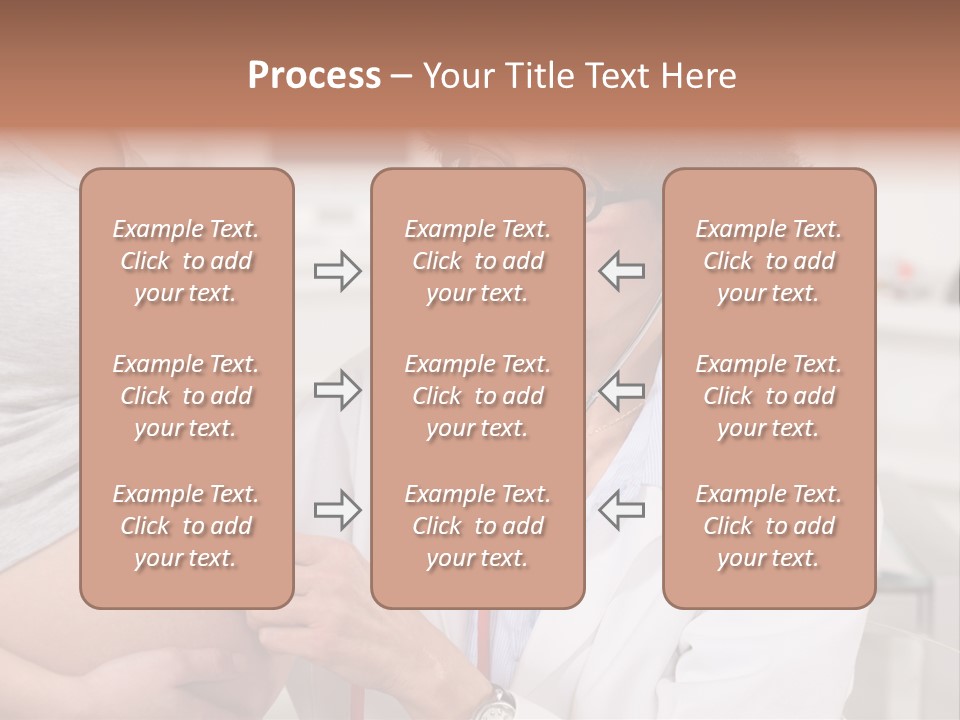 Process – Your Title Text Here

Example Text. Click to add your text.

Example Text. Click to add your text.

Example Text. Click to add your text.

Example Text. Click to add your text.

Example Text. Click to add your text.

Example Text. Click to add your text.

Example Text. Click to add your text.

Example Text. Click to add your text.

Example Text. Click to add your text.